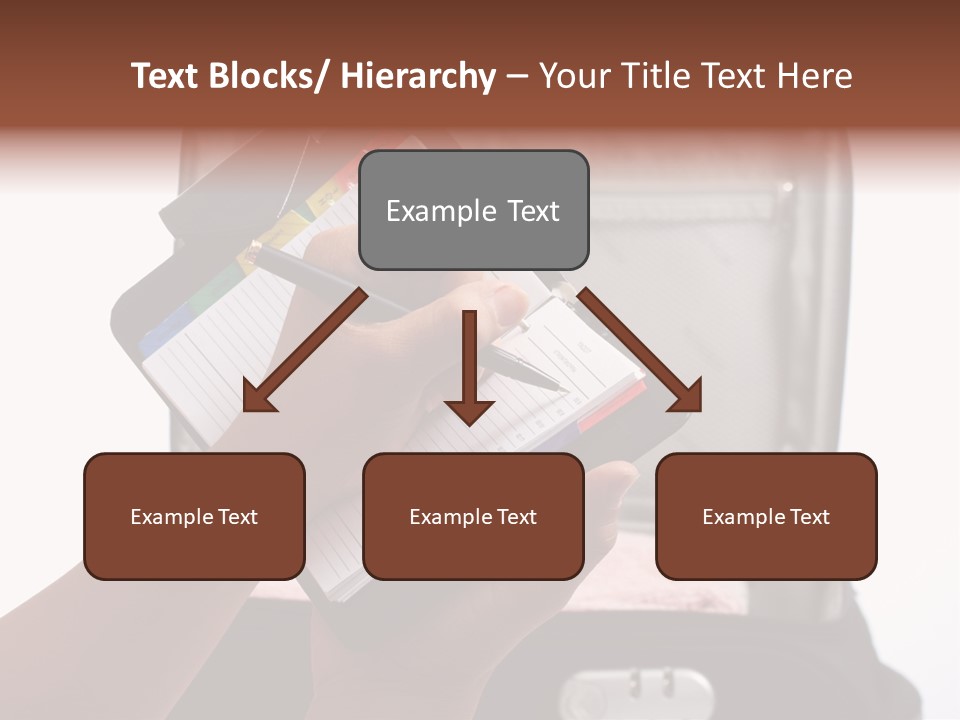 Text Blocks/ Hierarchy – Your Title Text Here

Example Text

Example Text

Example Text

Example Text